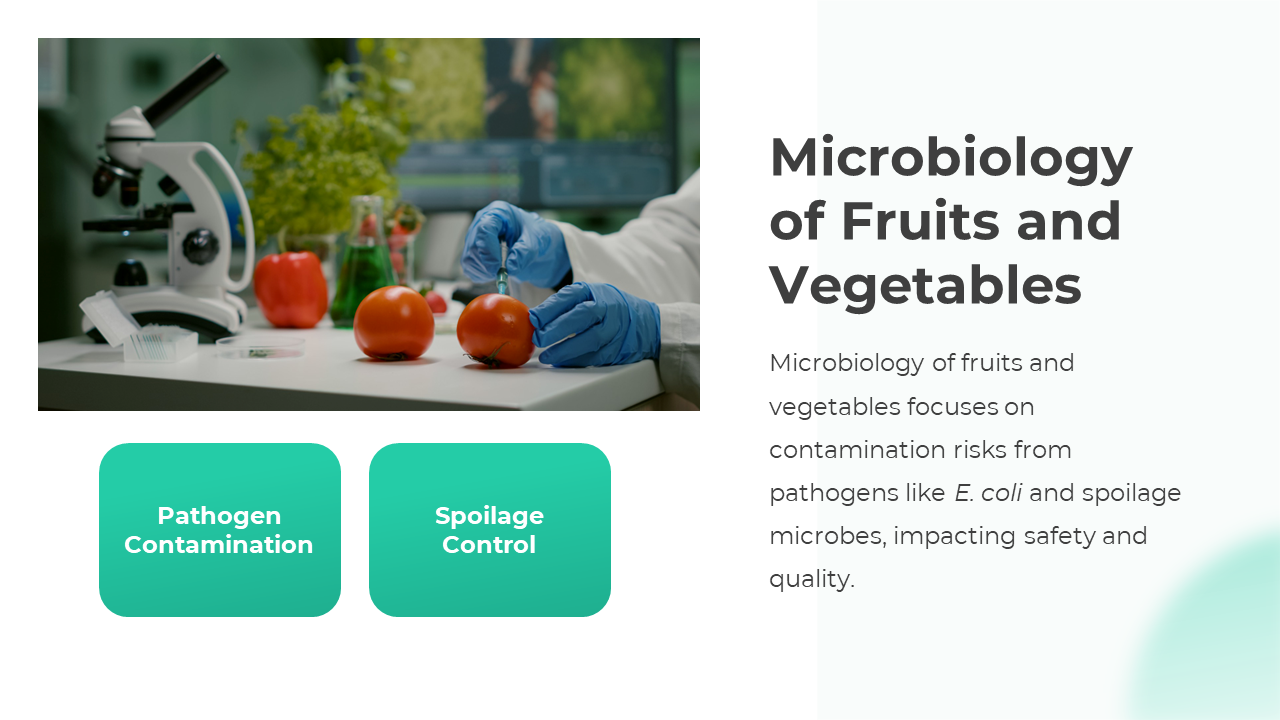 Pathogen Contamination

Spoilage Control

Microbiology of Fruits and Vegetables

Microbiology of fruits and vegetables focuses on contamination risks from pathogens like E. coli and spoilage microbes, impacting safety and quality.